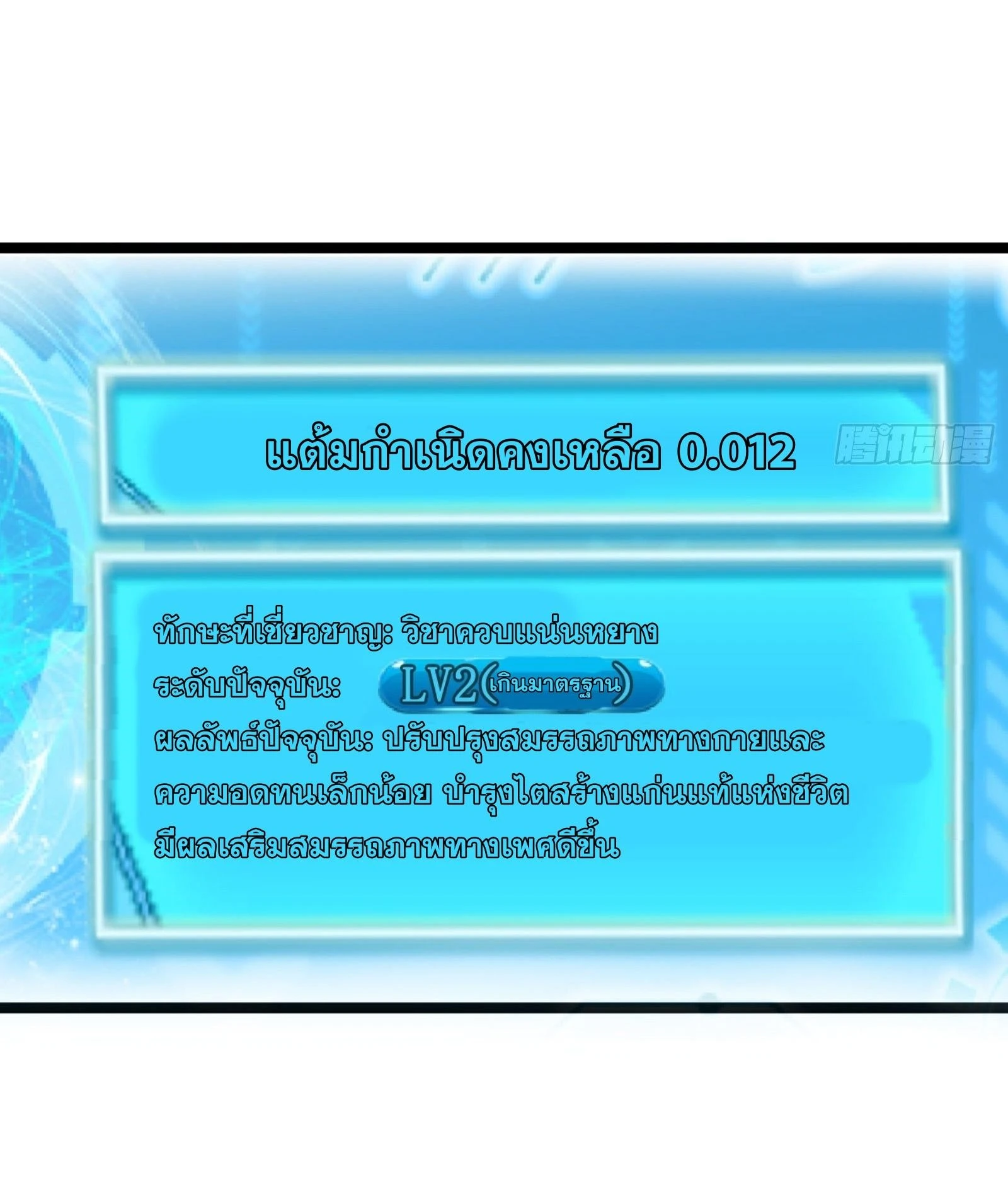 แต้มกำเนิดคงเหลือ 0.012

腾讯动漫

ทักษะที่เชี่ยวชาญ: วิชาควบแน่นหยาง
ระดับปัจจุบัน: LV2(เกินมาตรฐาน)
ผลลัพธ์ปัจจุบัน: ปรับปรุงสมรรถภาพทางกายและความอดทนเล็กน้อย บำรุงไตสร้างแก่นแท้แห่งชีวิต มีผลเสริมสมรรถภาพทางเพศดีขึ้น